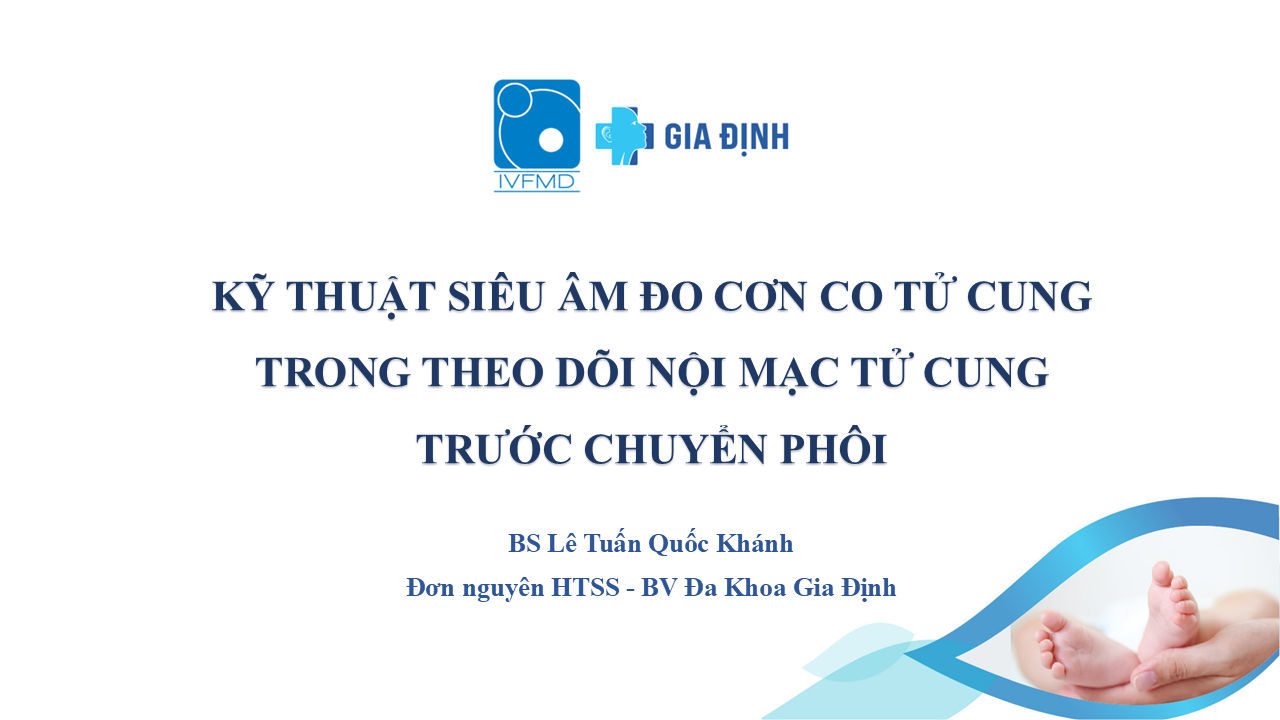 IVFMD

GIA ĐỊNH

KỸ THUẬT SIÊU ÂM ĐO CƠN CO TỬ CUNG TRONG THEO DÕI NỘI MẠC TỬ CUNG TRƯỚC CHUYỂN PHÔI

BS Lê Tuấn Quốc Khánh
Đơn nguyên HTSS - BV Đa Khoa Gia Định